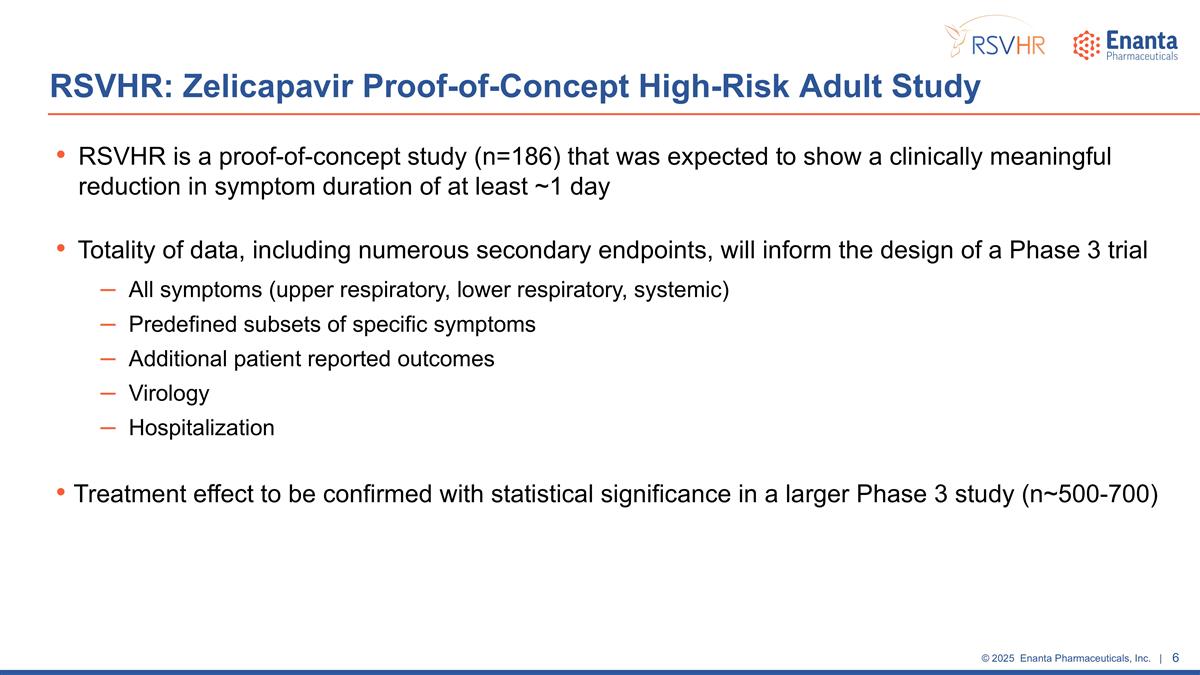 RSVHR Enanta Pharmaceuticals

RSVHR: Zelicapavir Proof-of-Concept High-Risk Adult Study

• RSVHR is a proof-of-concept study (n=186) that was expected to show a clinically meaningful reduction in symptom duration of at least ~1 day

• Totality of data, including numerous secondary endpoints, will inform the design of a Phase 3 trial
– All symptoms (upper respiratory, lower respiratory, systemic)
– Predefined subsets of specific symptoms
– Additional patient reported outcomes
– Virology
– Hospitalization

• Treatment effect to be confirmed with statistical significance in a larger Phase 3 study (n~500-700)

© 2025 Enanta Pharmaceuticals, Inc. | 6